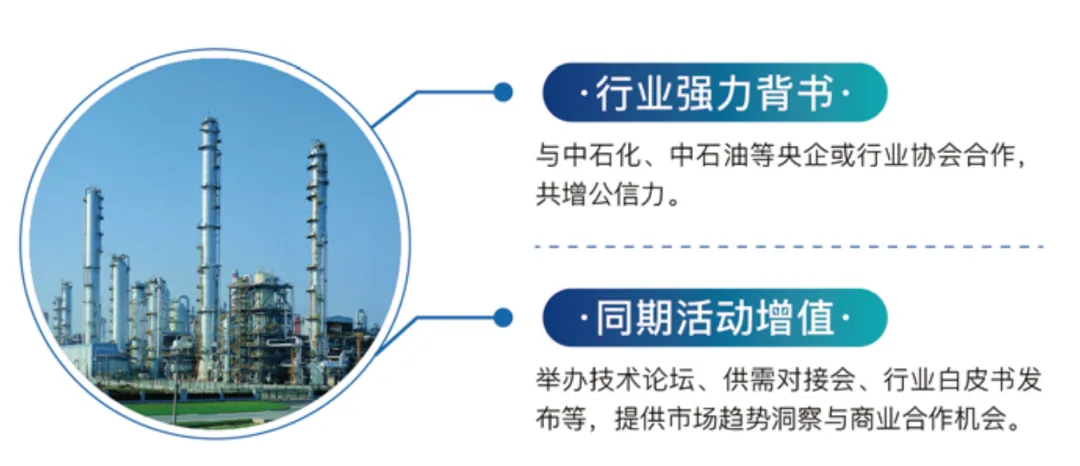 ·行业强力背书·

与中石化、中石油等央企或行业协会合作，共增公信力。

·同期活动增值·

举办技术论坛、供需对接会、行业白皮书发布等，提供市场趋势洞察与商业合作机会。